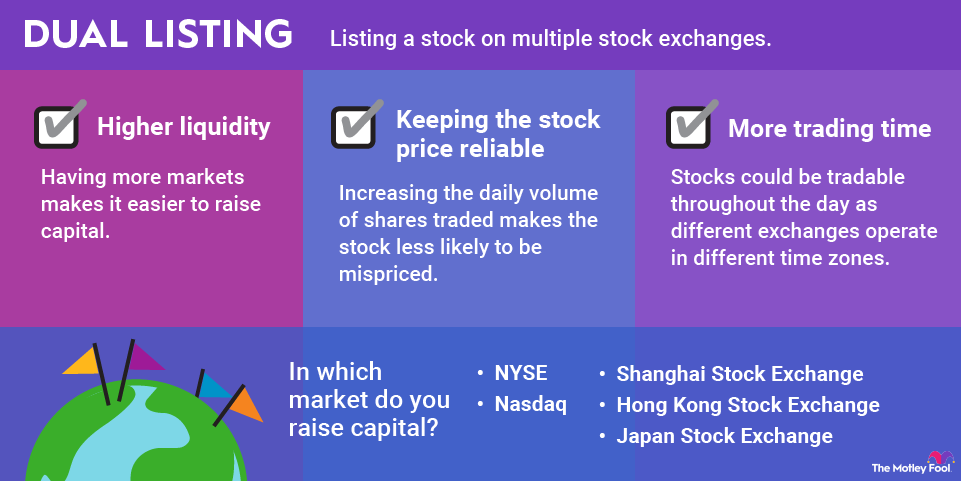 DUAL LISTING

Listing a stock on multiple stock exchanges.

Higher liquidity

Having more markets makes it easier to raise capital.

Keeping the stock price reliable

Increasing the daily volume of shares traded makes the stock less likely to be mispriced.

More trading time

Stocks could be tradable throughout the day as different exchanges operate in different time zones.

In which market do you raise capital?

• NYSE
• Nasdaq

• Shanghai Stock Exchange
• Hong Kong Stock Exchange
• Japan Stock Exchange

The Motley Fool